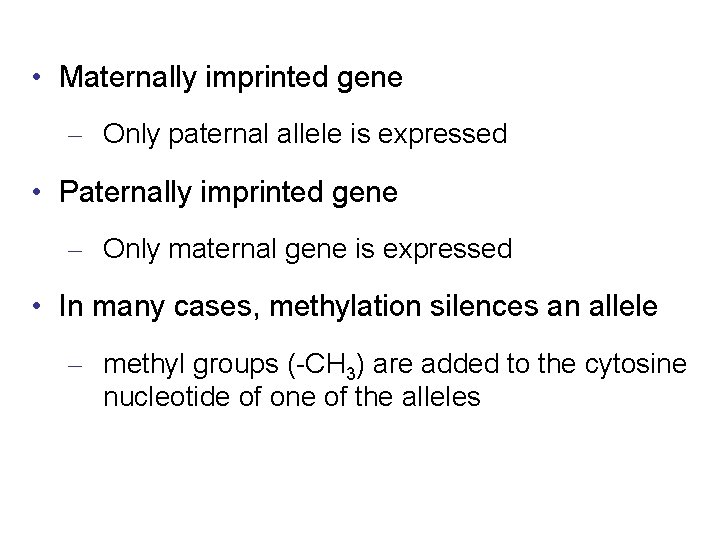 • Maternally imprinted gene

– Only paternal allele is expressed

• Paternally imprinted gene

– Only maternal gene is expressed

• In many cases, methylation silences an allele

– methyl groups ($-CH_3$) are added to the cytosine nucleotide of one of the alleles